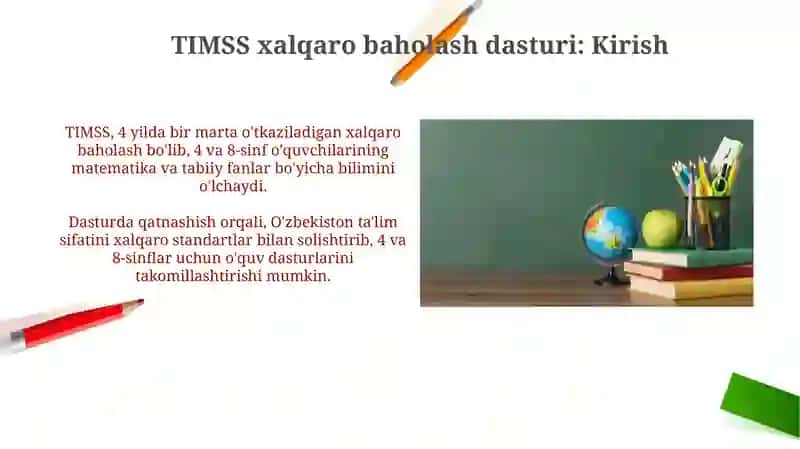 TIMSS xalqaro baholash dasturi: Kirish

TIMSS, 4 yilda bir marta o'tkaziladigan xalqaro baholash bo'lib, 4 va 8-sinf o'quvchilarining matematika va tabiiy fanlar bo'yicha bilimini o'lchaydi.

Dasturda qatnashish orqali, O'zbekiston ta'lim sifatini xalqaro standartlar bilan solishtirib, 4 va 8-sinflar uchun o'quv dasturlarini takomillashtirishi mumkin.